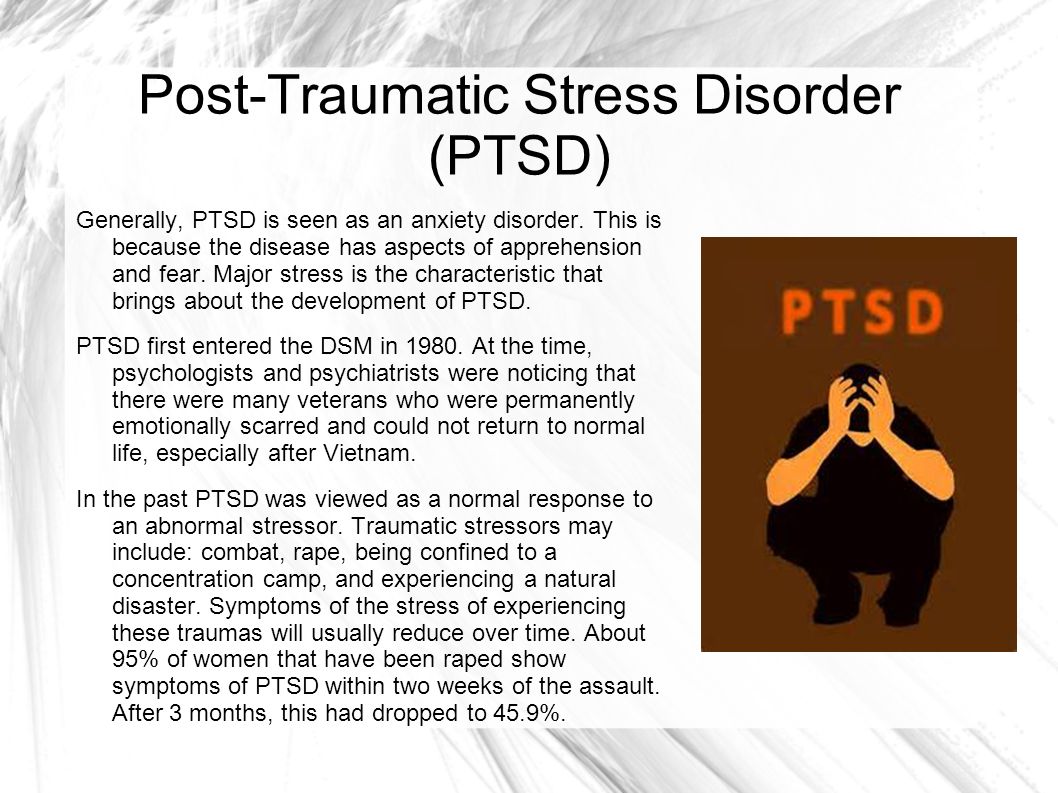 Post-Traumatic Stress Disorder (PTSD)

Generally, PTSD is seen as an anxiety disorder. This is because the disease has aspects of apprehension and fear. Major stress is the characteristic that brings about the development of PTSD.

PTSD first entered the DSM in 1980. At the time, psychologists and psychiatrists were noticing that there were many veterans who were permanently emotionally scarred and could not return to normal life, especially after Vietnam.

In the past PTSD was viewed as a normal response to an abnormal stressor. Traumatic stressors may include: combat, rape, being confined to a concentration camp, and experiencing a natural disaster. Symptoms of the stress of experiencing these traumas will usually reduce over time. About 95% of women that have been raped show symptoms of PTSD within two weeks of the assault. After 3 months, this had dropped to 45.9%.

PTSD